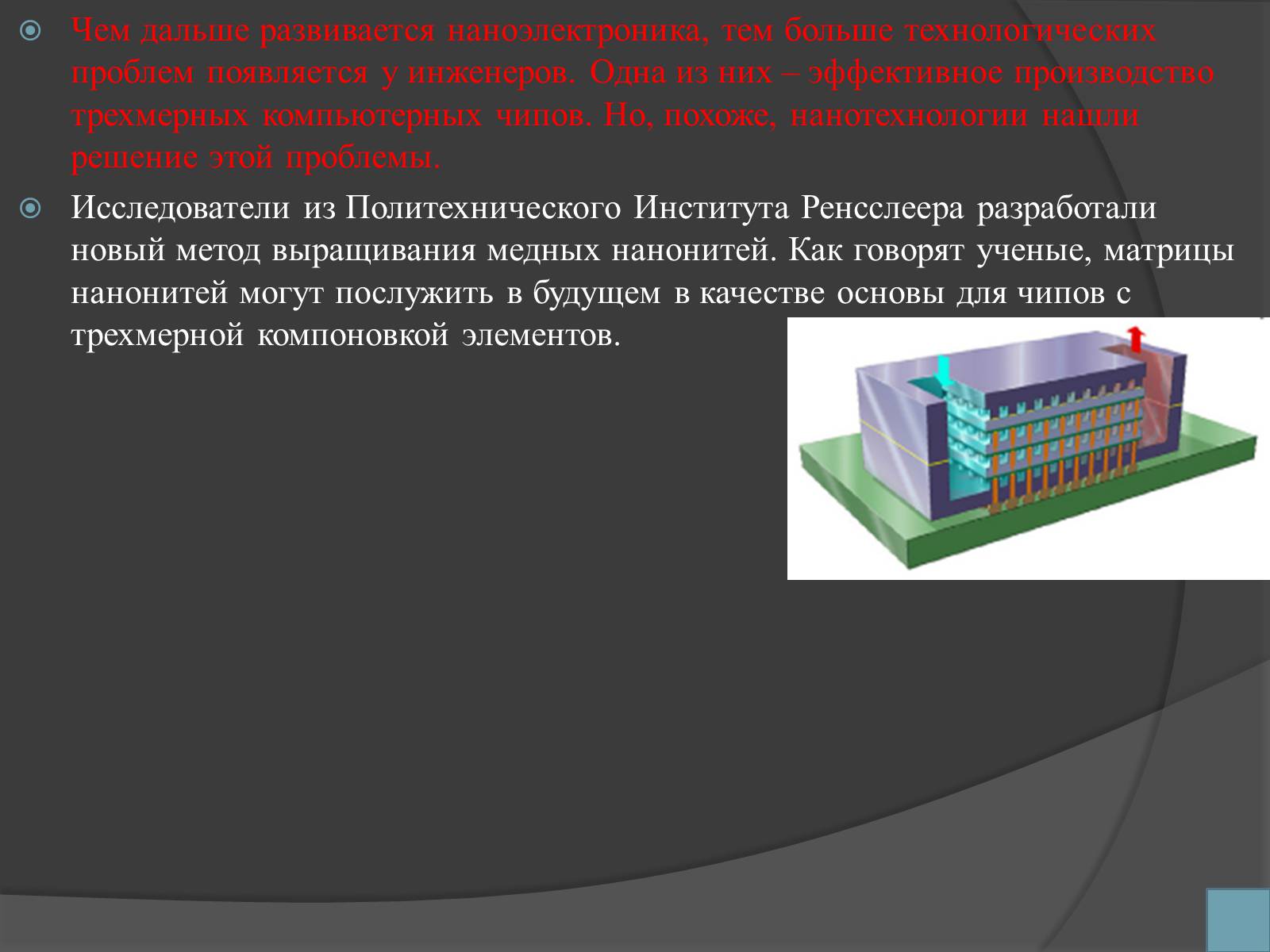 Чем дальше развивается наноэлектроника, тем больше технологических проблем появляется у инженеров. Одна из них – эффективное производство трехмерных компьютерных чипов. Но, похоже, нанотехнологии нашли решение этой проблемы.

Исследователи из Политехнического Института Ренсслеера разработали новый метод выращивания медных нанонитей. Как говорят ученые, матрицы нанонитей могут послужить в будущем в качестве основы для чипов с трехмерной компоновкой элементов.